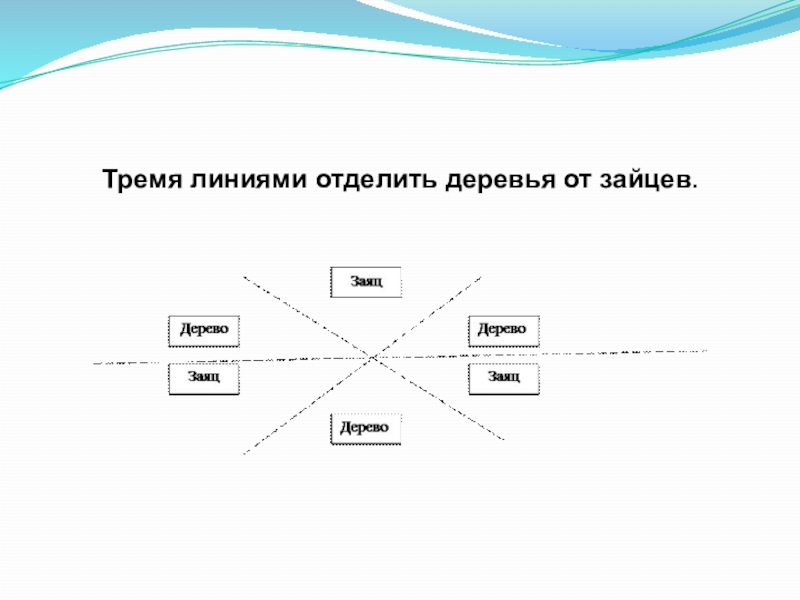 Тремя линиями отделить деревья от зайцев.

Заяц

Дерево

Дерево

Заяц

Заяц

Дерево